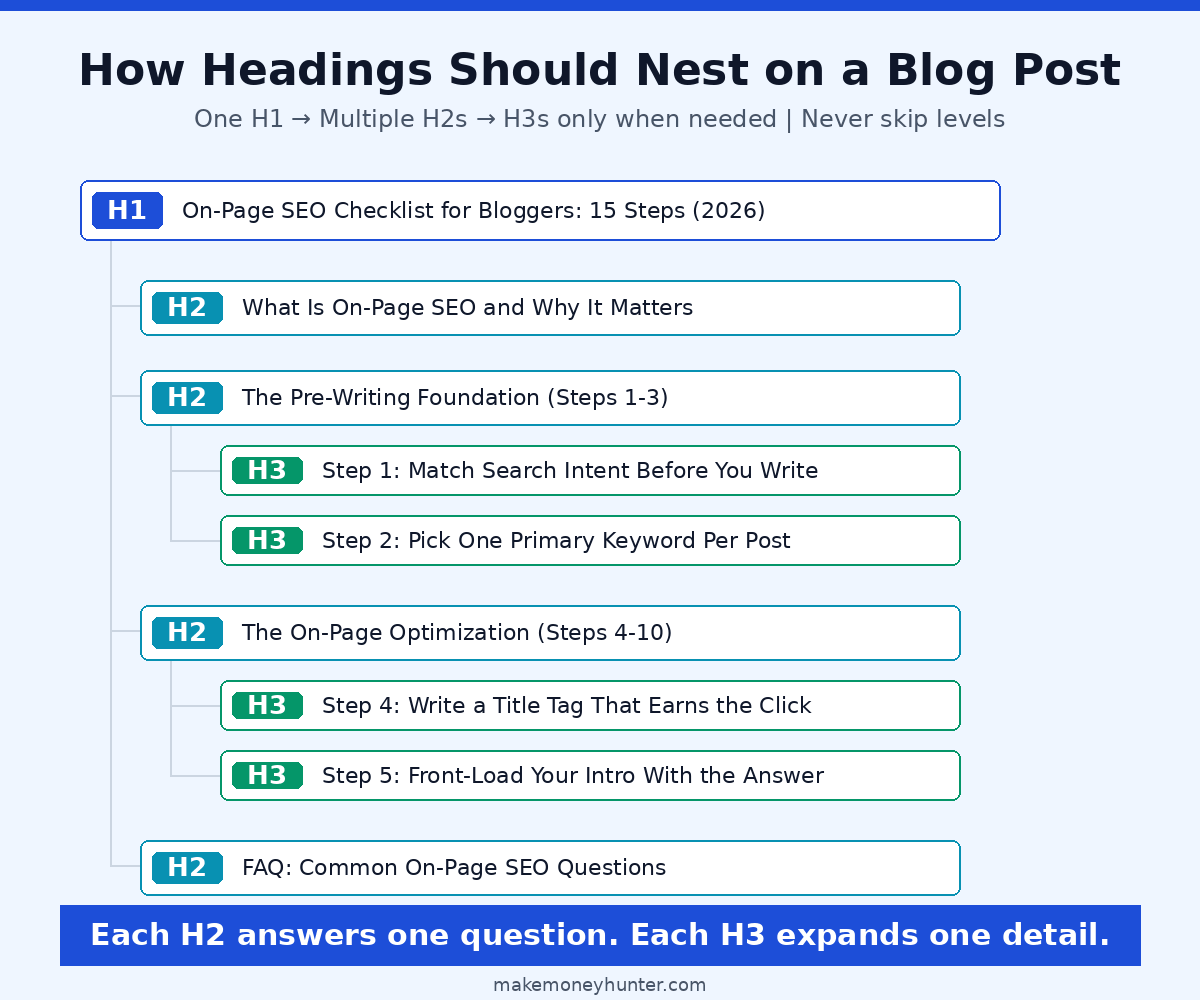 How Headings Should Nest on a Blog Post

One H1 → Multiple H2s → H3s only when needed | Never skip levels

H1 On-Page SEO Checklist for Bloggers: 15 Steps (2026)

H2 What Is On-Page SEO and Why It Matters

H2 The Pre-Writing Foundation (Steps 1-3)

H3 Step 1: Match Search Intent Before You Write

H3 Step 2: Pick One Primary Keyword Per Post

H2 The On-Page Optimization (Steps 4-10)

H3 Step 4: Write a Title Tag That Earns the Click

H3 Step 5: Front-Load Your Intro With the Answer

H2 FAQ: Common On-Page SEO Questions

Each H2 answers one question. Each H3 expands one detail.

makemoneyhunter.com